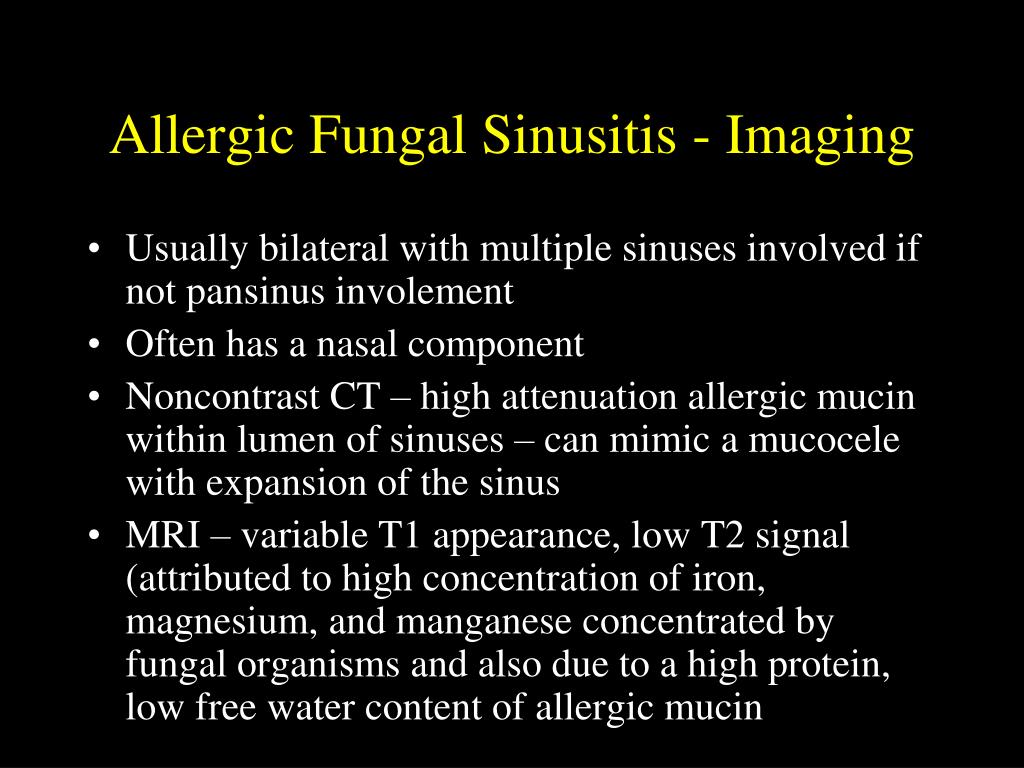 Allergic Fungal Sinusitis - Imaging

• Usually bilateral with multiple sinuses involved if not pansinus involement
• Often has a nasal component
• Noncontrast CT – high attenuation allergic mucin within lumen of sinuses – can mimic a mucocele with expansion of the sinus
• MRI – variable T1 appearance, low T2 signal (attributed to high concentration of iron, magnesium, and manganese concentrated by fungal organisms and also due to a high protein, low free water content of allergic mucin